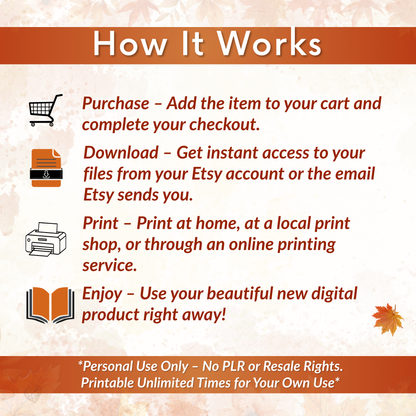 How It Works

Purchase – Add the item to your cart and complete your checkout.

Download – Get instant access to your files from your Etsy account or the email Etsy sends you.

Print – Print at home, at a local print shop, or through an online printing service.

Enjoy – Use your beautiful new digital product right away!

*Personal Use Only – No PLR or Resale Rights.
Printable Unlimited Times for Your Own Use*